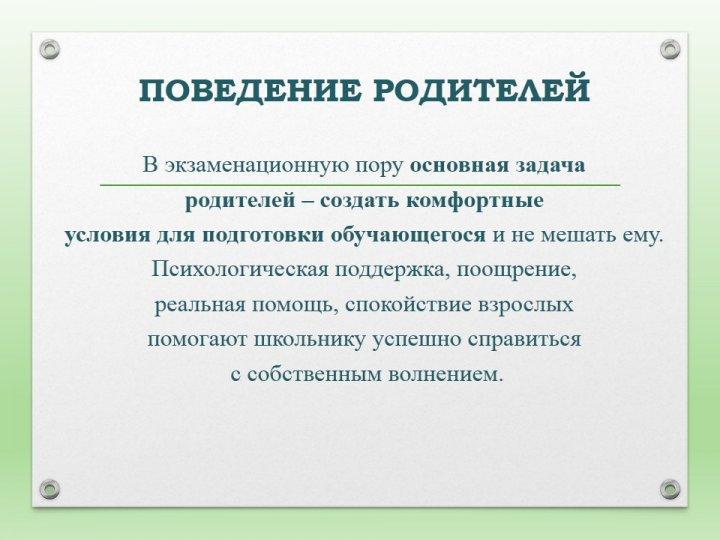 ПОВЕДЕНИЕ РОДИТЕЛЕЙ

В экзаменационную пору основная задача родителей – создать комфортные условия для подготовки обучающегося и не мешать ему. Психологическая поддержка, поощрение, реальная помощь, спокойствие взрослых помогают школьнику успешно справиться с собственным волнением.